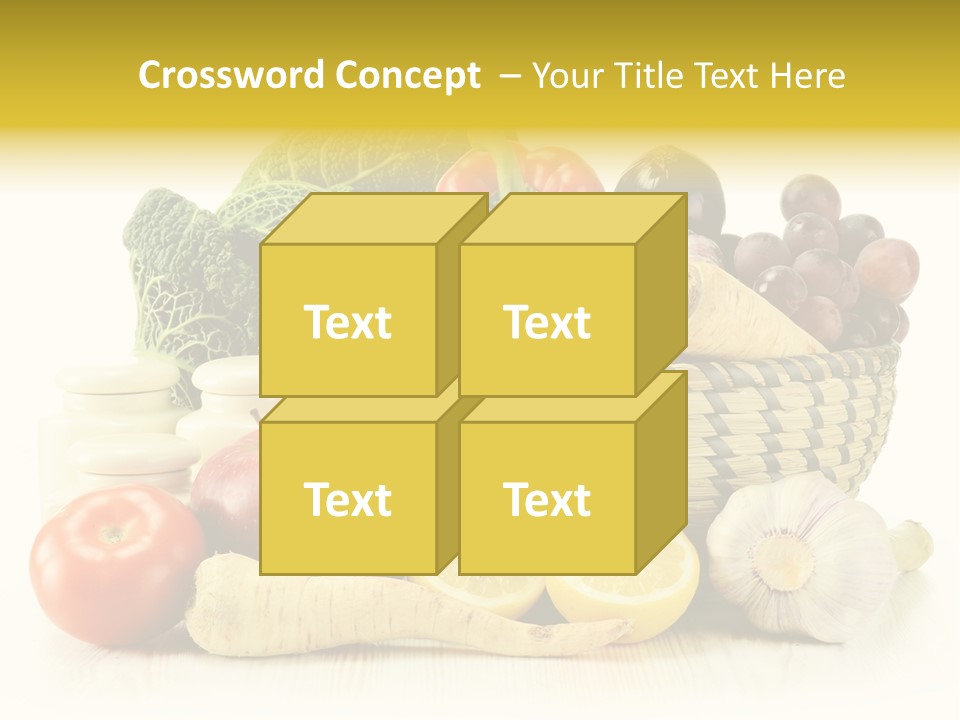 Crossword Concept – Your Title Text Here

Text

Text

Text

Text